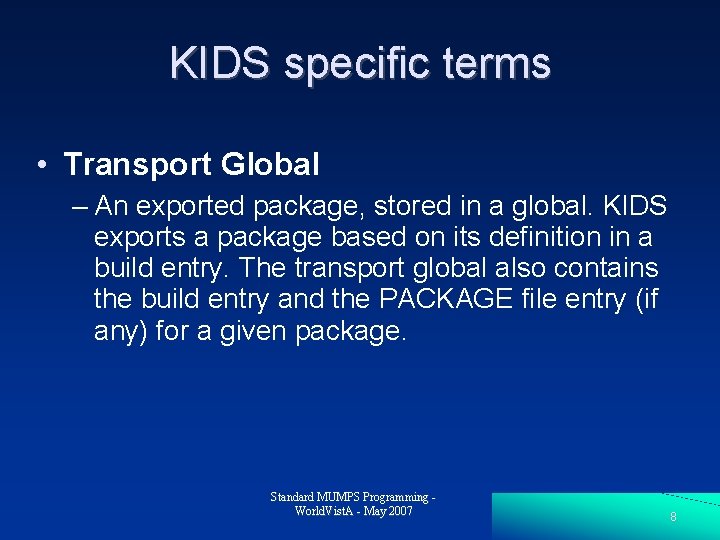 KIDS specific terms

• Transport Global

– An exported package, stored in a global. KIDS exports a package based on its definition in a build entry. The transport global also contains the build entry and the PACKAGE file entry (if any) for a given package.

Standard MUMPS Programming - WorldVistA - May 2007

8